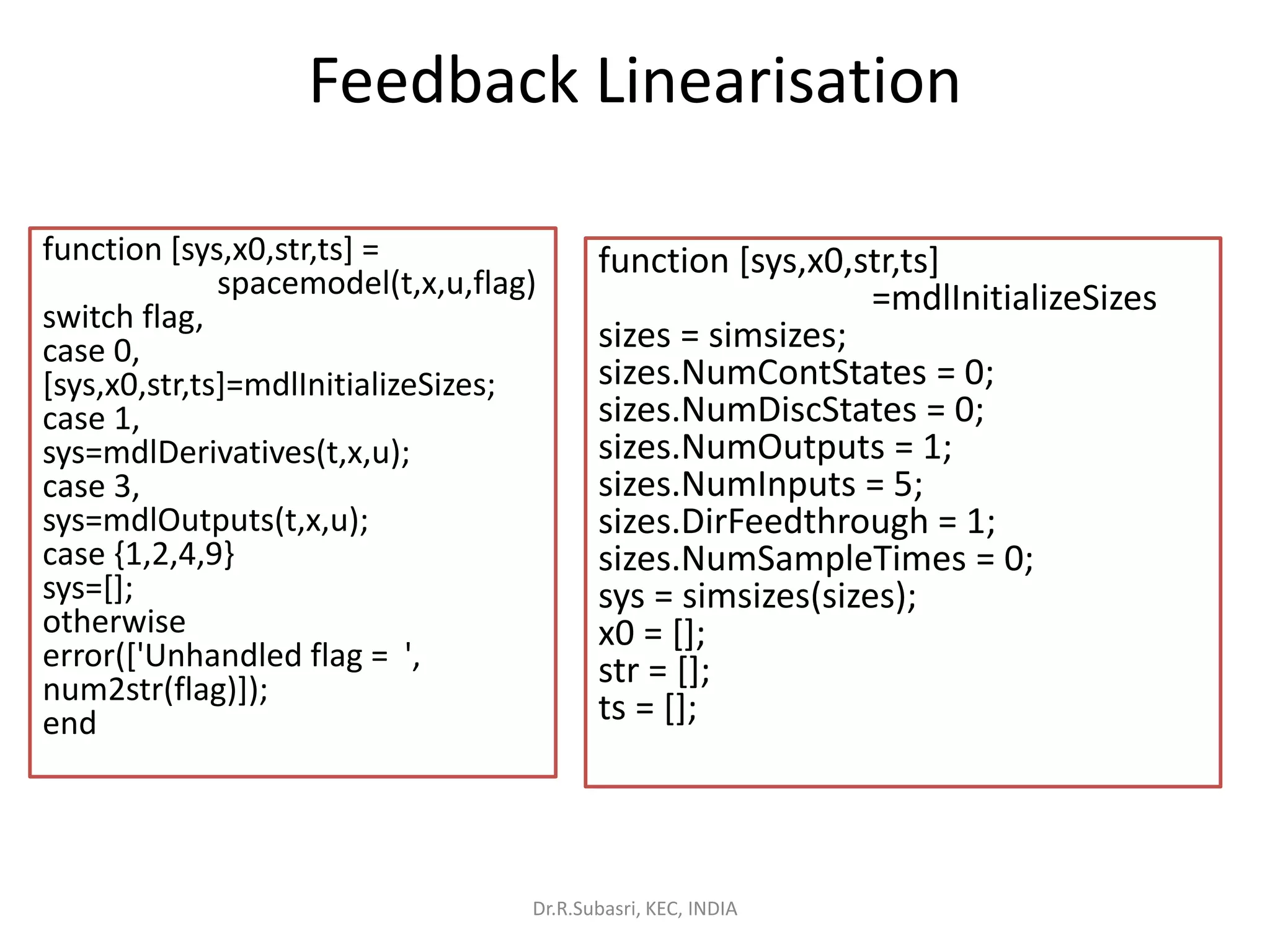 Feedback Linearisation

function [sys,x0,str,ts] =
spacemodel(t,x,u,flag)
switch flag,
case 0,
[sys,x0,str,ts]=mdlInitializeSizes;
case 1,
sys=mdlDerivatives(t,x,u);
case 3,
sys=mdlOutputs(t,x,u);
case {1,2,4,9}
sys=[];
otherwise
error(['Unhandled flag = ',
num2str(flag)]);
end

function [sys,x0,str,ts]
=mdlInitializeSizes
sizes = simsizes;
sizes.NumContStates = 0;
sizes.NumDiscStates = 0;
sizes.NumOutputs = 1;
sizes.NumInputs = 5;
sizes.DirFeedthrough = 1;
sizes.NumSampleTimes = 0;
sys = simsizes(sizes);
x0 = [];
str = [];
ts = [];

Dr.R.Subasri, KEC, INDIA